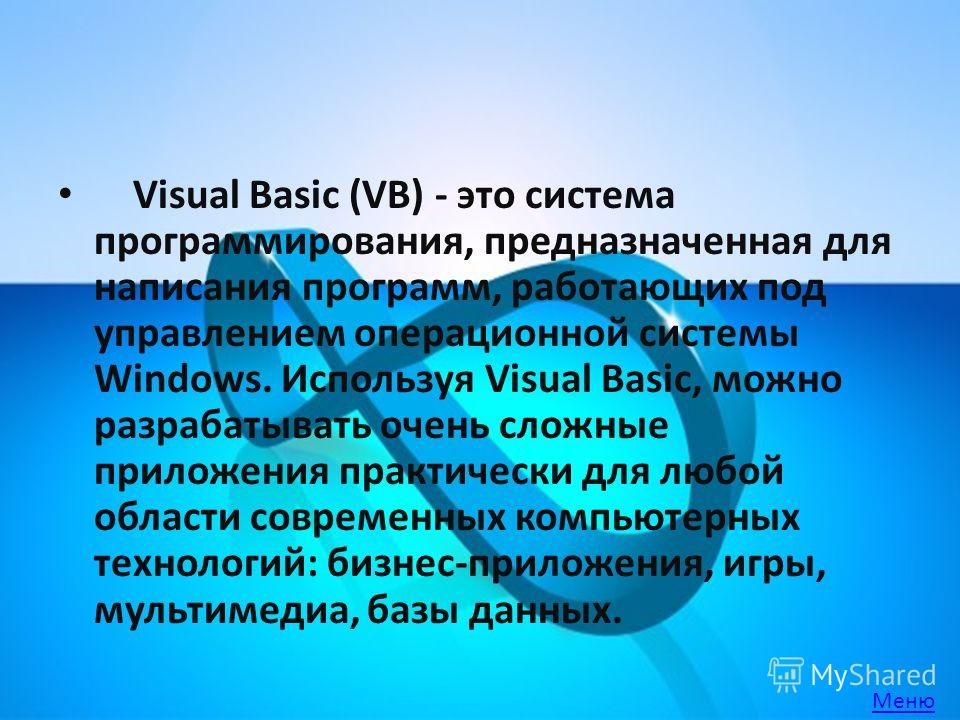 • Visual Basic (VB) - это система программирования, предназначенная для написания программ, работающих под управлением операционной системы Windows. Используя Visual Basic, можно разрабатывать очень сложные приложения практически для любой области современных компьютерных технологий: бизнес-приложения, игры, мультимедиа, базы данных.

MyShared

Меню